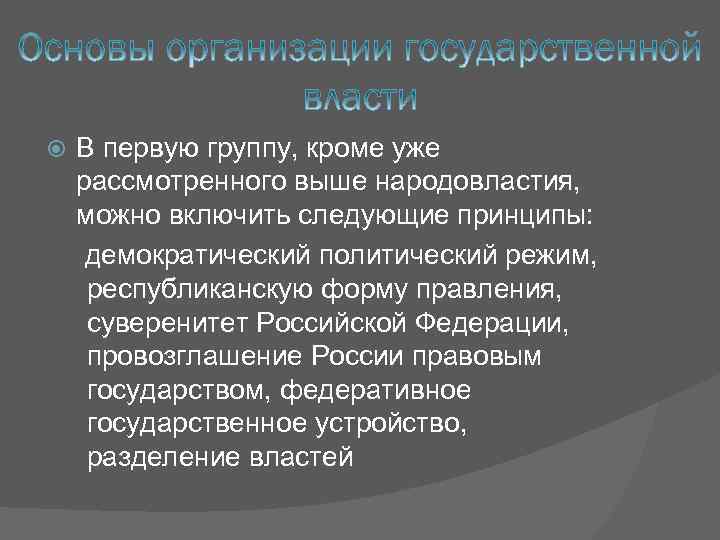 Основы организации государственной власти

В первую группу, кроме уже рассмотренного выше народовластия, можно включить следующие принципы:

демократический политический режим, республиканскую форму правления, суверенитет Российской Федерации, провозглашение России правовым государством, федеративное государственное устройство, разделение властей